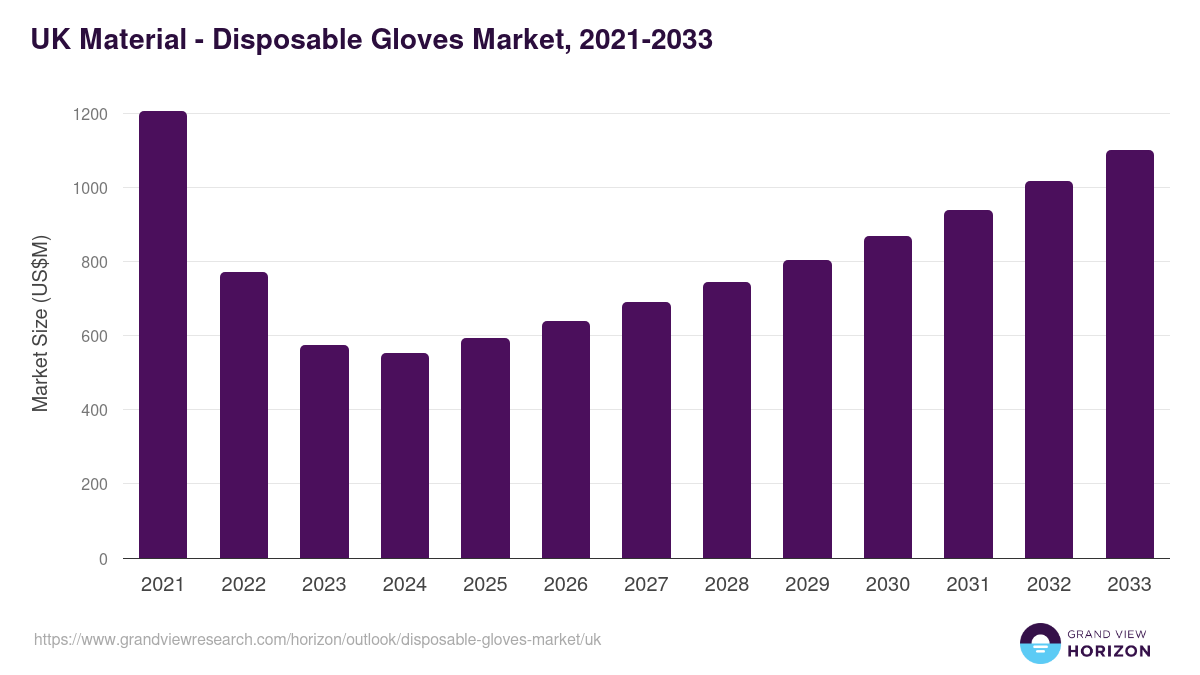 UK Material - Disposable Gloves Market, 2021-2033

Market Size (US$M)

1200
1000
800
600
400
200
0

2021
2022
2023
2024
2025
2026
2027
2028
2029
2030
2031
2032
2033

https://www.grandviewresearch.com/horizon/outlook/disposable-gloves-market/uk

GRAND VIEW
HORIZON